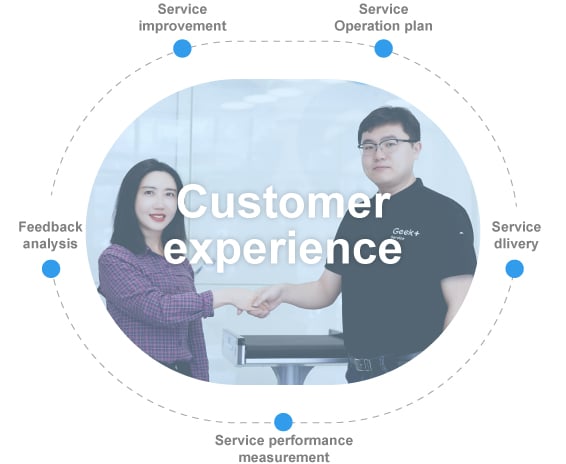 Service improvement

Service Operation plan

Feedback analysis

Customer experience

Geek+ Service

Service dlivery

Service performance measurement